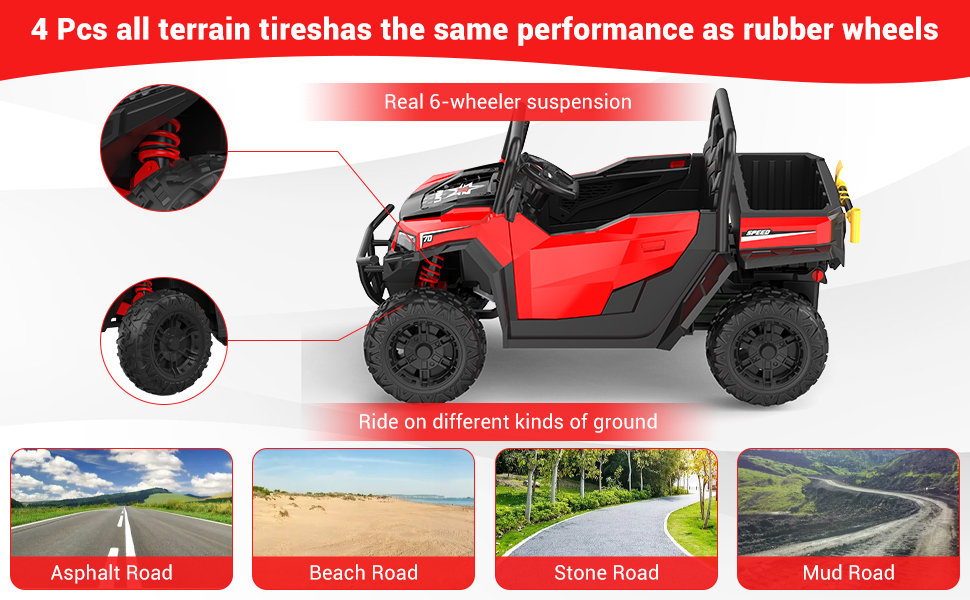 4 Pcs all terrain tireshas the same performance as rubber wheels

Real 6-wheeler suspension

70

SPEED

Ride on different kinds of ground

Asphalt Road

Beach Road

Stone Road

Mud Road